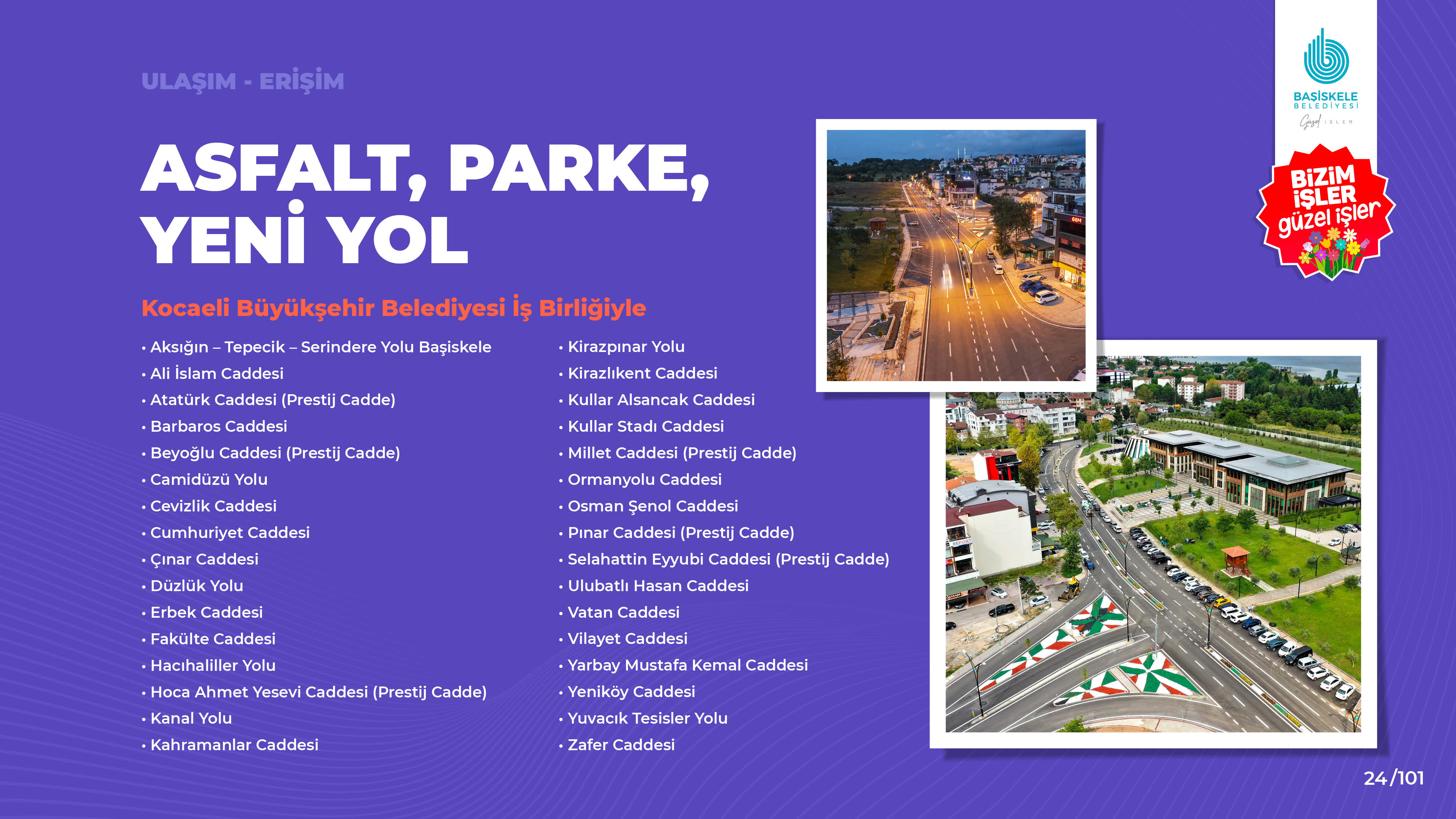 ULAŞIM - ERİŞİM

ASFALT, PARKE, YENİ YOL

Kocaeli Büyükşehir Belediyesi İş Birliğiyle

• Aksığın – Tepecik – Serindere Yolu Başiskele
• Ali İslam Caddesi
• Atatürk Caddesi (Prestij Cadde)
• Barbaros Caddesi
• Beyoğlu Caddesi (Prestij Cadde)
• Camidüzü Yolu
• Cevizlik Caddesi
• Cumhuriyet Caddesi
• Çınar Caddesi
• Düzlük Yolu
• Erbek Caddesi
• Fakülte Caddesi
• Hacıhaliller Yolu
• Hoca Ahmet Yesevi Caddesi (Prestij Cadde)
• Kanal Yolu
• Kahramanlar Caddesi

• Kirazpınar Yolu
• Kirazlıkent Caddesi
• Kullar Alsancak Caddesi
• Kullar Stadı Caddesi
• Millet Caddesi (Prestij Cadde)
• Ormanyolu Caddesi
• Osman Şenol Caddesi
• Pınar Caddesi (Prestij Cadde)
• Selahattin Eyyubi Caddesi (Prestij Cadde)
• Ulubatlı Hasan Caddesi
• Vatan Caddesi
• Vilayet Caddesi
• Yarbay Mustafa Kemal Caddesi
• Yeniköy Caddesi
• Yuvacık Tesisler Yolu
• Zafer Caddesi

BAŞİSKELE BELEDİYESİ
Güzel İŞLER

BİZİM İŞLER güzel işler

24/101